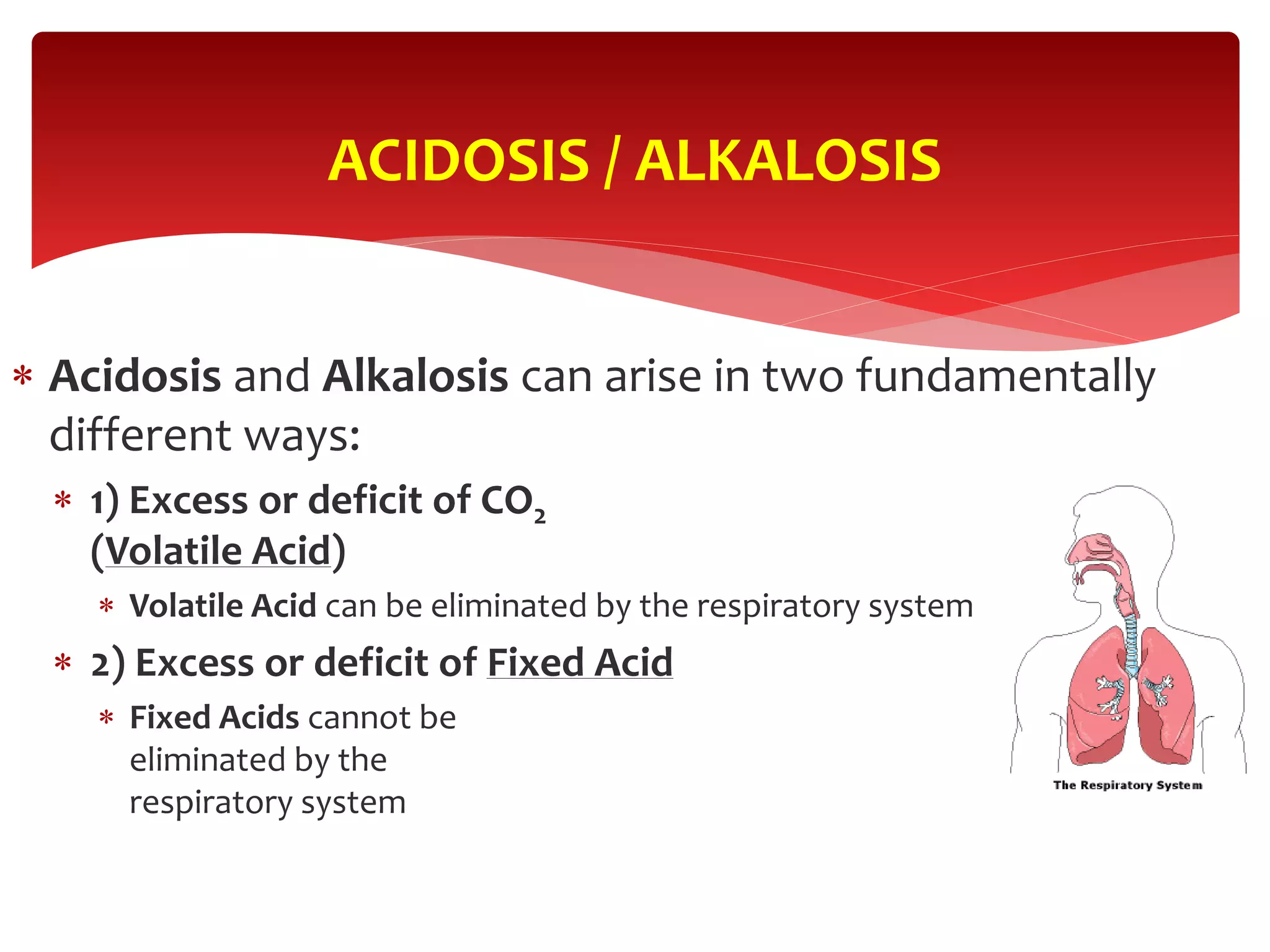 ACIDOSIS / ALKALOSIS

* Acidosis and Alkalosis can arise in two fundamentally different ways:

* 1) Excess or deficit of $CO_2$ (Volatile Acid)

* Volatile Acid can be eliminated by the respiratory system

* 2) Excess or deficit of Fixed Acid

* Fixed Acids cannot be eliminated by the respiratory system

The Respiratory System